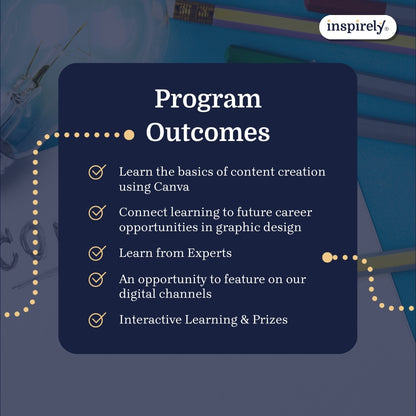 inspirely®

Program Outcomes

Learn the basics of content creation using Canva

Connect learning to future career opportunities in graphic design

Learn from Experts

An opportunity to feature on our digital channels

Interactive Learning & Prizes